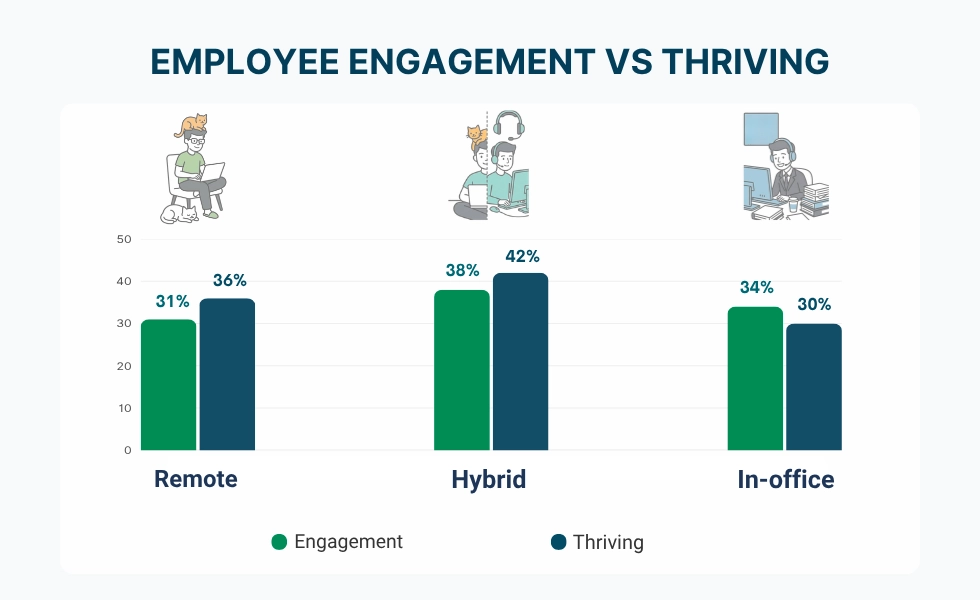 EMPLOYEE ENGAGEMENT VS THRIVING

50
40
30
20
10
0

31%
36%
38%
42%
34%
30%

Remote
Hybrid
In-office

Engagement
Thriving